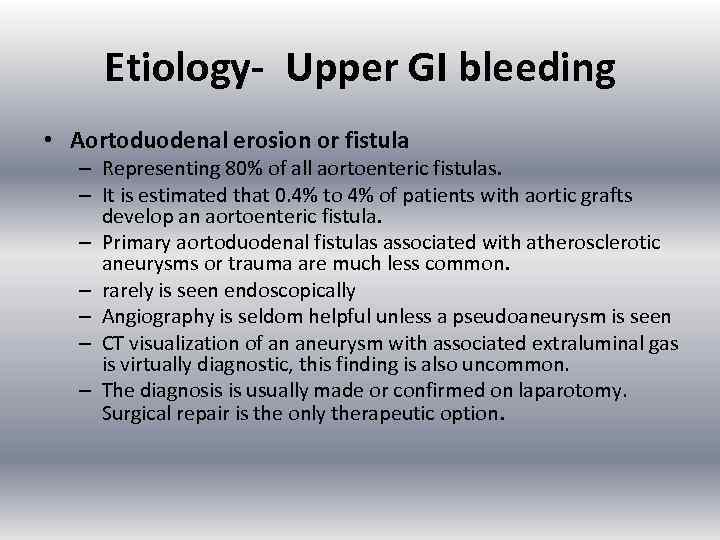 Etiology- Upper GI bleeding

• Aortoduodenal erosion or fistula
– Representing 80% of all aortoenteric fistulas.
– It is estimated that 0.4% to 4% of patients with aortic grafts develop an aortoenteric fistula.
– Primary aortoduodenal fistulas associated with atherosclerotic aneurysms or trauma are much less common.
– rarely is seen endoscopically
– Angiography is seldom helpful unless a pseudoaneurysm is seen
– CT visualization of an aneurysm with associated extraluminal gas is virtually diagnostic, this finding is also uncommon.
– The diagnosis is usually made or confirmed on laparotomy. Surgical repair is the only therapeutic option.